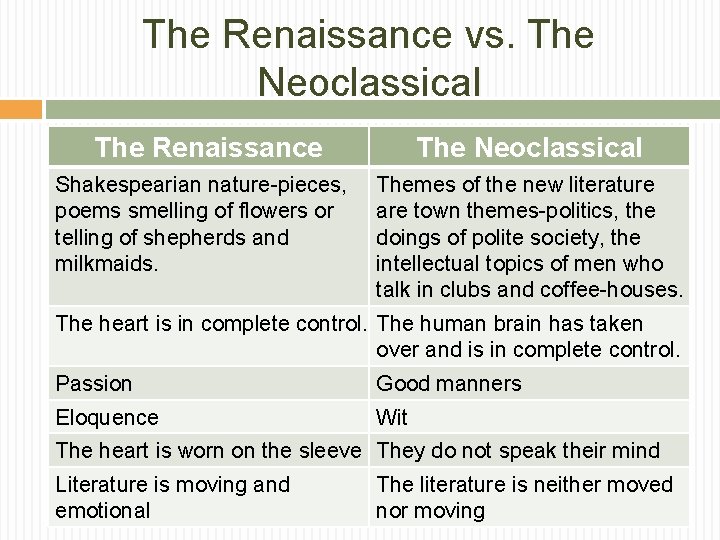 The Renaissance vs. The Neoclassical

| The Renaissance | The Neoclassical |
|---|---|
| Shakespearian nature-pieces, poems smelling of flowers or telling of shepherds and milkmaids. | Themes of the new literature are town themes-politics, the doings of polite society, the intellectual topics of men who talk in clubs and coffee-houses. |
| The heart is in complete control. | The human brain has taken over and is in complete control. |
| Passion | Good manners |
| Eloquence | Wit |
| The heart is worn on the sleeve | They do not speak their mind |
| Literature is moving and emotional | The literature is neither moved nor moving |